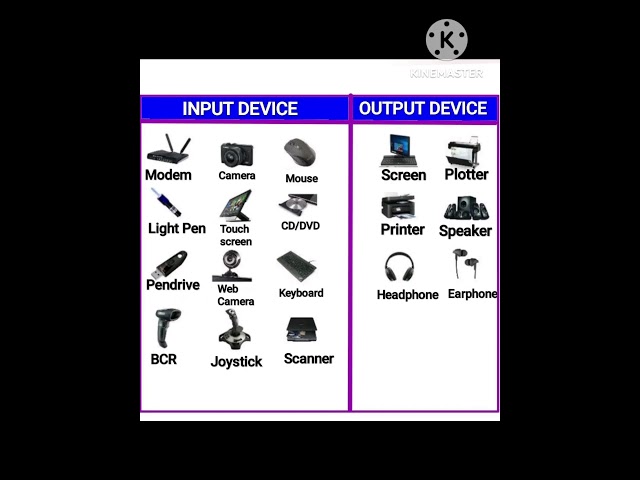 K
KINEMASTER

INPUT DEVICE

Modem
Camera
Mouse
Light Pen
Touch screen
CD/DVD
Pendrive
Web Camera
Keyboard
BCR
Joystick
Scanner

OUTPUT DEVICE

Screen
Plotter
Printer
Speaker
Headphone
Earphone